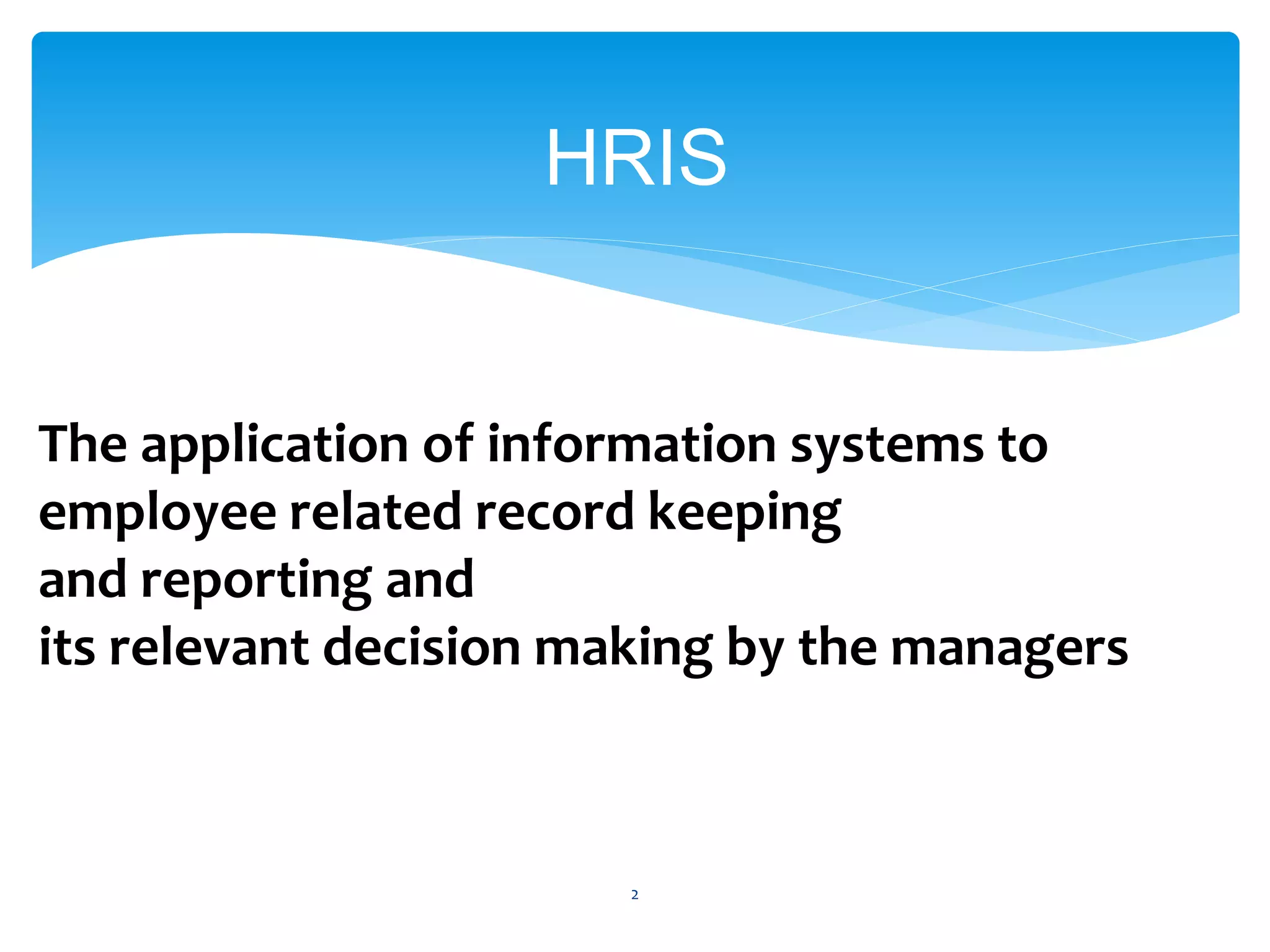 HRIS

The application of information systems to employee related record keeping
and reporting and
its relevant decision making by the managers

2